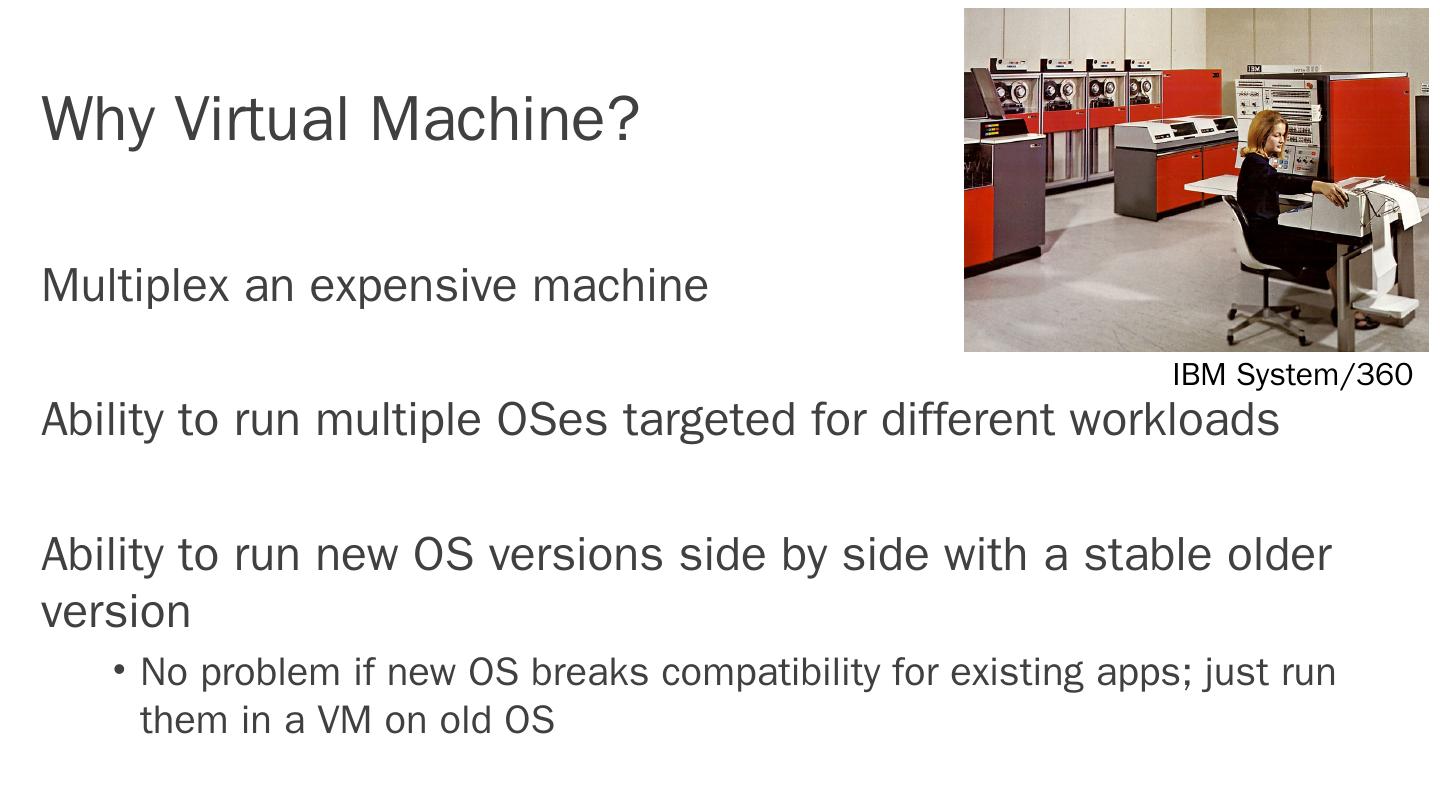 Why Virtual Machine?

IBM

IBM System/360

Multiplex an expensive machine

Ability to run multiple OSes targeted for different workloads

Ability to run new OS versions side by side with a stable older version

• No problem if new OS breaks compatibility for existing apps; just run them in a VM on old OS